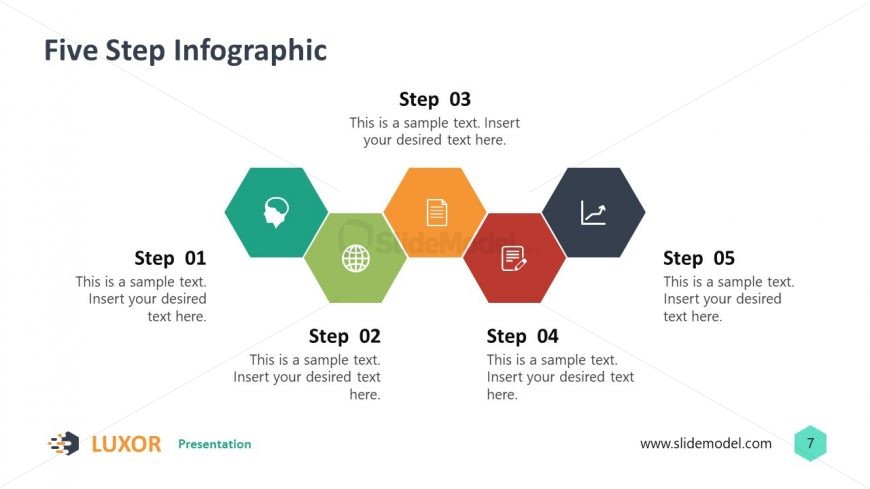 Five Step Infographic

Step 03
This is a sample text. Insert your desired text here.

SlideModel

Step 01
This is a sample text. Insert your desired text here.

Step 02
This is a sample text. Insert your desired text here.

Step 04
This is a sample text. Insert your desired text here.

Step 05
This is a sample text. Insert your desired text here.

LUXOR Presentation

www.slidemodel.com

7